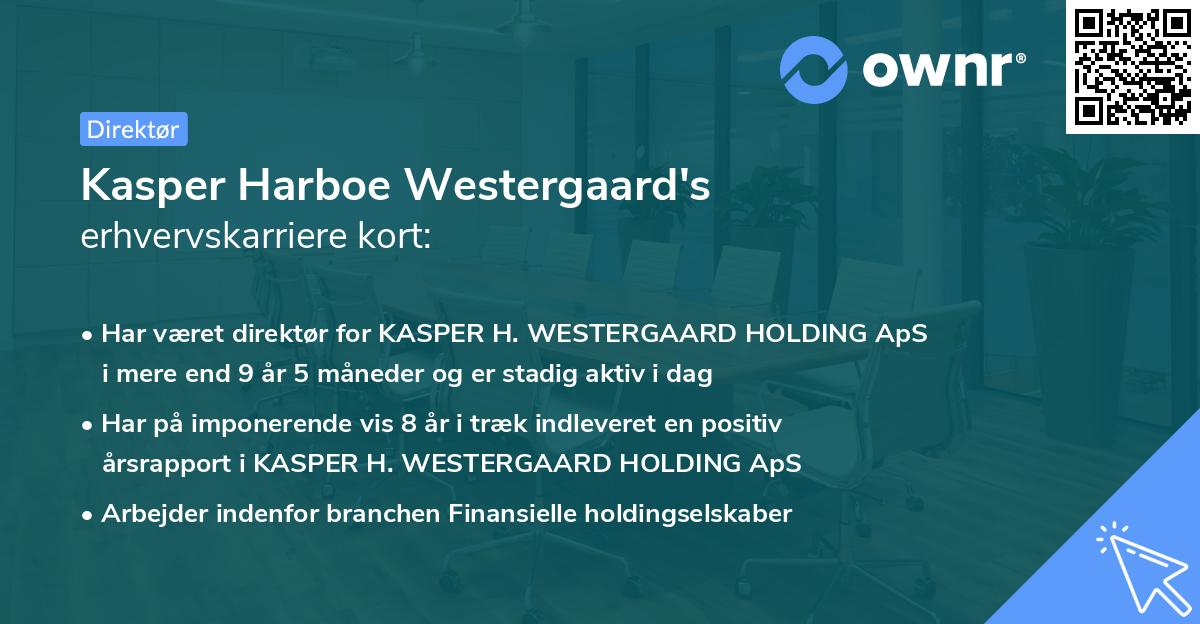 ownr®

Direktør

Kasper Harboe Westergaard's erhvervskarriere kort:

• Har været direktør for KASPER H. WESTERGAARD HOLDING ApS i mere end 9 år 5 måneder og er stadig aktiv i dag

• Har på imponerende vis 8 år i træk indleveret en positiv årsrapport i KASPER H. WESTERGAARD HOLDING ApS

• Arbejder indenfor branchen Finansielle holdingselskaber